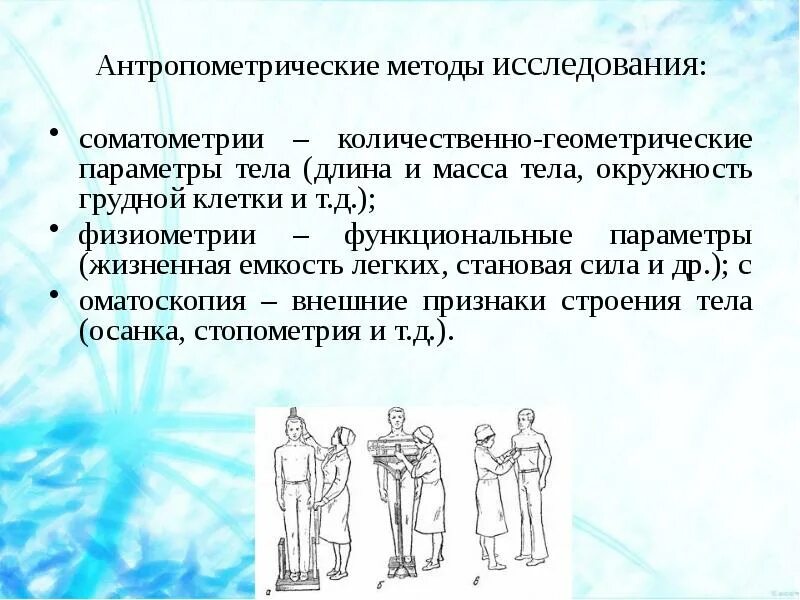 Антропометрические методы исследования:

• соматометрии – количественно-геометрические параметры тела (длина и масса тела, окружность грудной клетки и т.д.);

• физиометрии – функциональные параметры (жизненная емкость легких, становая сила и др.); с

• оматоскопия – внешние признаки строения тела (осанка, стопометрия и т.д.).

а б в